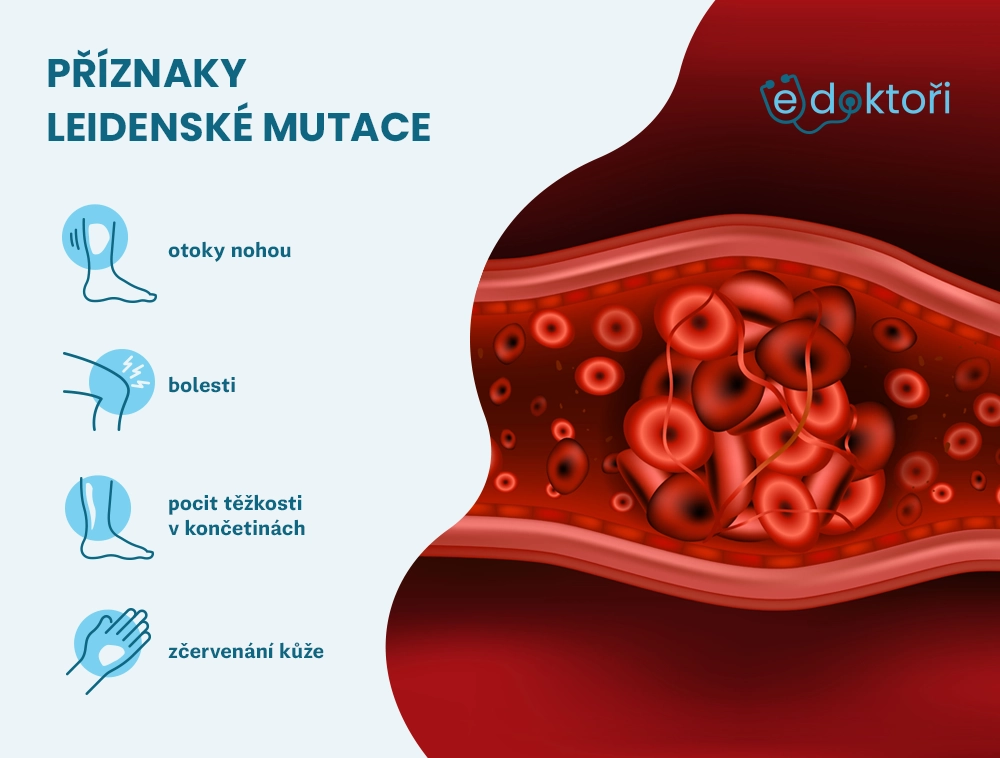 PŘÍZNAKY
LEIDENSKÉ MUTACE

edoktoři

otoky nohou

bolesti

pocit těžkosti v končetinách

zčervenání kůže